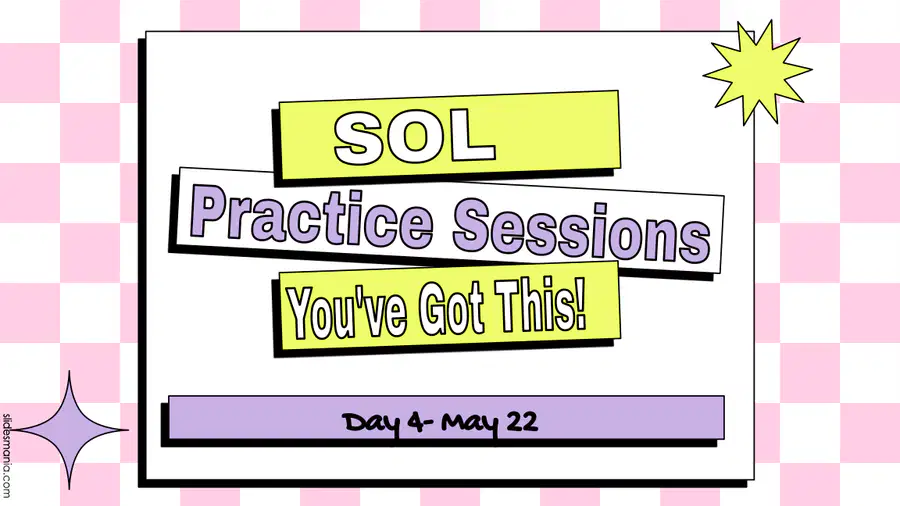 SOL
Practice Sessions
You've Got This!

Day 4- May 22

slidesmania.com